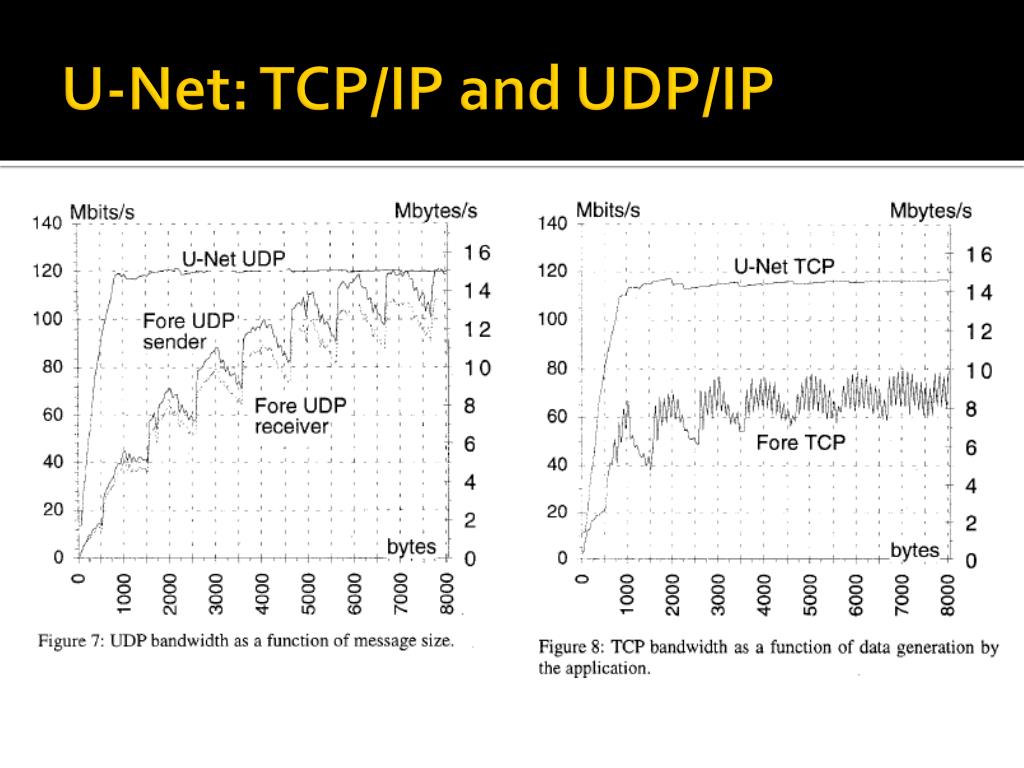 U-Net: TCP/IP and UDP/IP

Mbits/s
Mbytes/s
140
120
100
80
60
40
20
0
16
14
12
10
8
6
4
2
0
U-Net UDP
Fore UDP sender
Fore UDP receiver
bytes
0
1000
2000
3000
4000
5000
6000
7000
8000

Figure 7: UDP bandwidth as a function of message size.

Mbits/s
Mbytes/s
140
120
100
80
60
40
20
0
16
14
12
10
8
6
4
2
0
U-Net TCP
Fore TCP
bytes
0
1000
2000
3000
4000
5000
6000
7000
8000

Figure 8: TCP bandwidth as a function of data generation by the application.